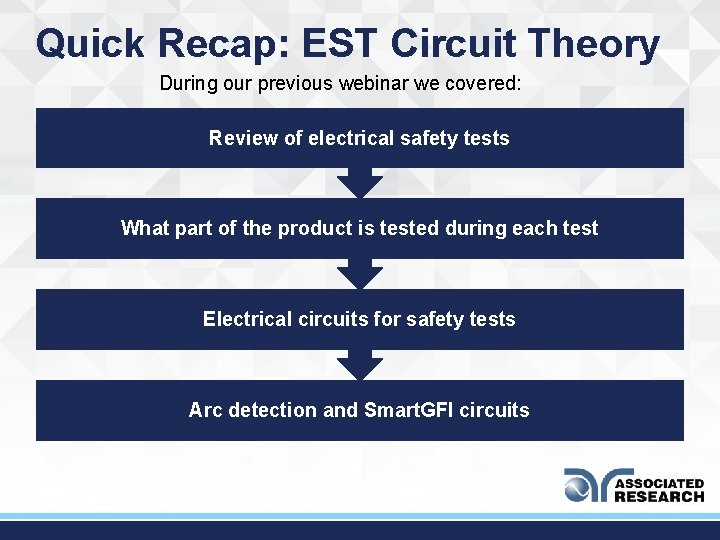 Quick Recap: EST Circuit Theory

During our previous webinar we covered:

Review of electrical safety tests

What part of the product is tested during each test

Electrical circuits for safety tests

Arc detection and SmartGFI circuits

ASSOCIATED RESEARCH